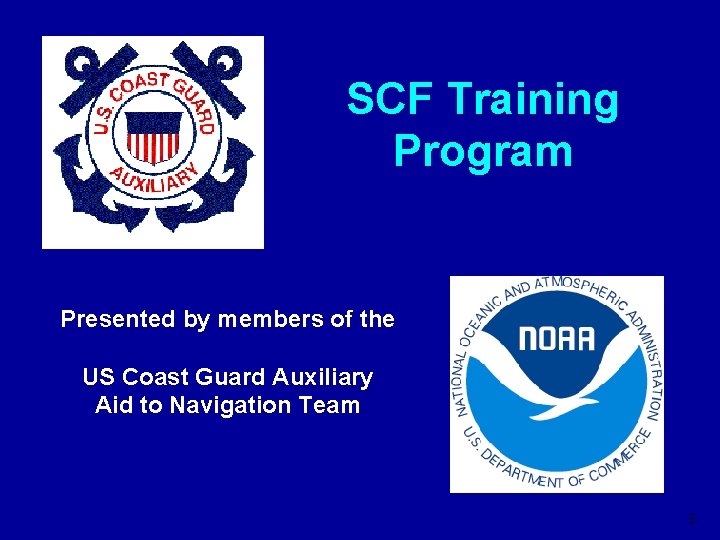 U.S. COAST GUARD AUXILIARY

SCF Training Program

Presented by members of the

US Coast Guard Auxiliary Aid to Navigation Team

NATIONAL OCEANIC AND ATMOSPHERIC ADMINISTRATION
NOAA
U.S. DEPARTMENT OF COMMERCE

5